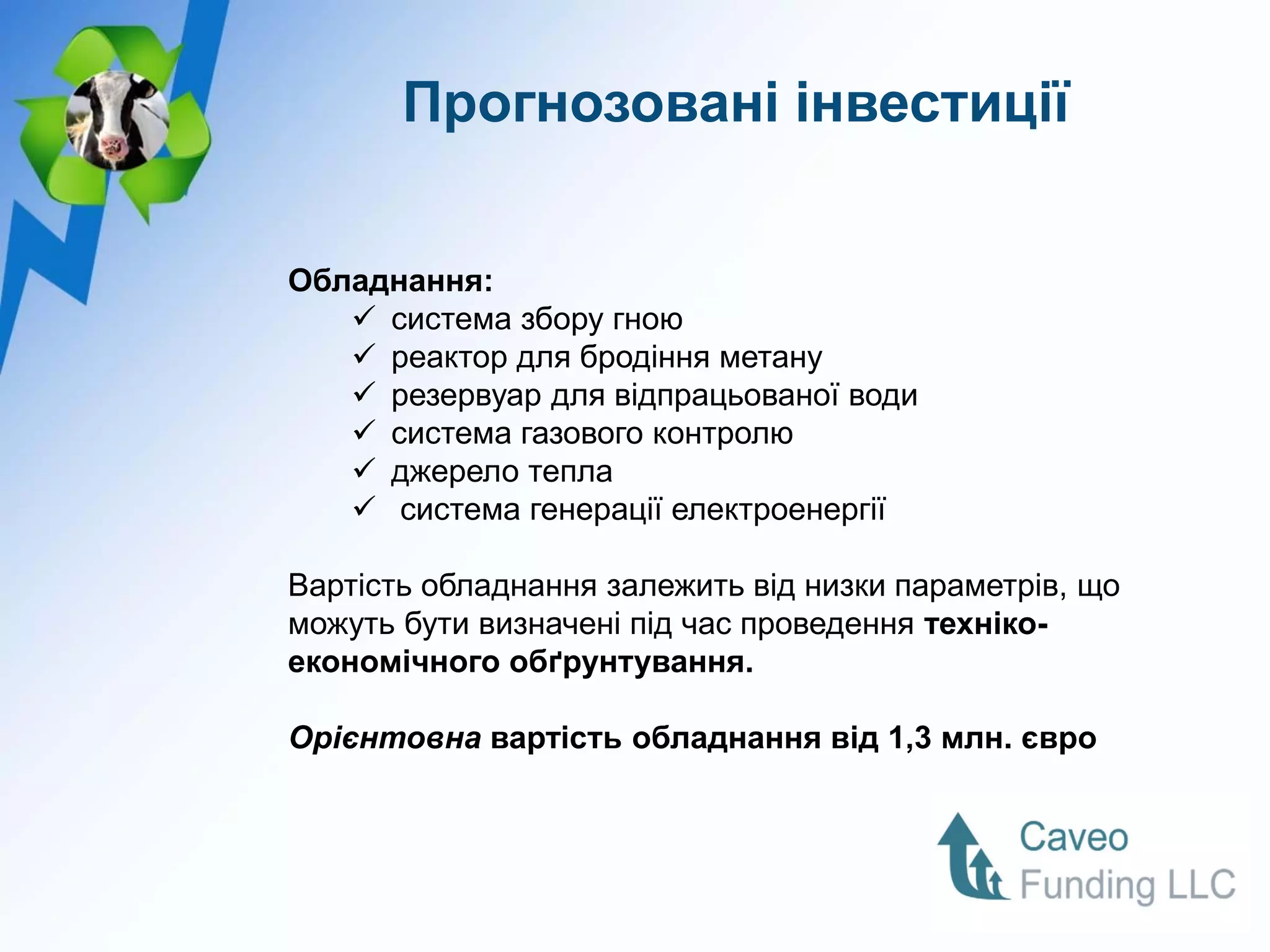 Прогнозовані інвестиції

Обладнання:
✓ система збору гною
✓ реактор для бродіння метану
✓ резервуар для відпрацьованої води
✓ система газового контролю
✓ джерело тепла
✓ система генерації електроенергії

Вартість обладнання залежить від низки параметрів, що можуть бути визначені під час проведення техніко-економічного обґрунтування.

Орієнтовна вартість обладнання від 1,3 млн. євро

Caveo Funding LLC